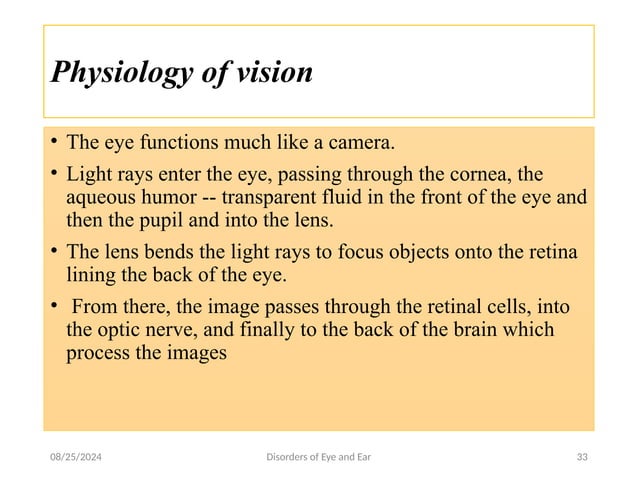 Physiology of vision

• The eye functions much like a camera.

• Light rays enter the eye, passing through the cornea, the aqueous humor -- transparent fluid in the front of the eye and then the pupil and into the lens.

• The lens bends the light rays to focus objects onto the retina lining the back of the eye.

• From there, the image passes through the retinal cells, into the optic nerve, and finally to the back of the brain which process the images

08/25/2024 Disorders of Eye and Ear 33